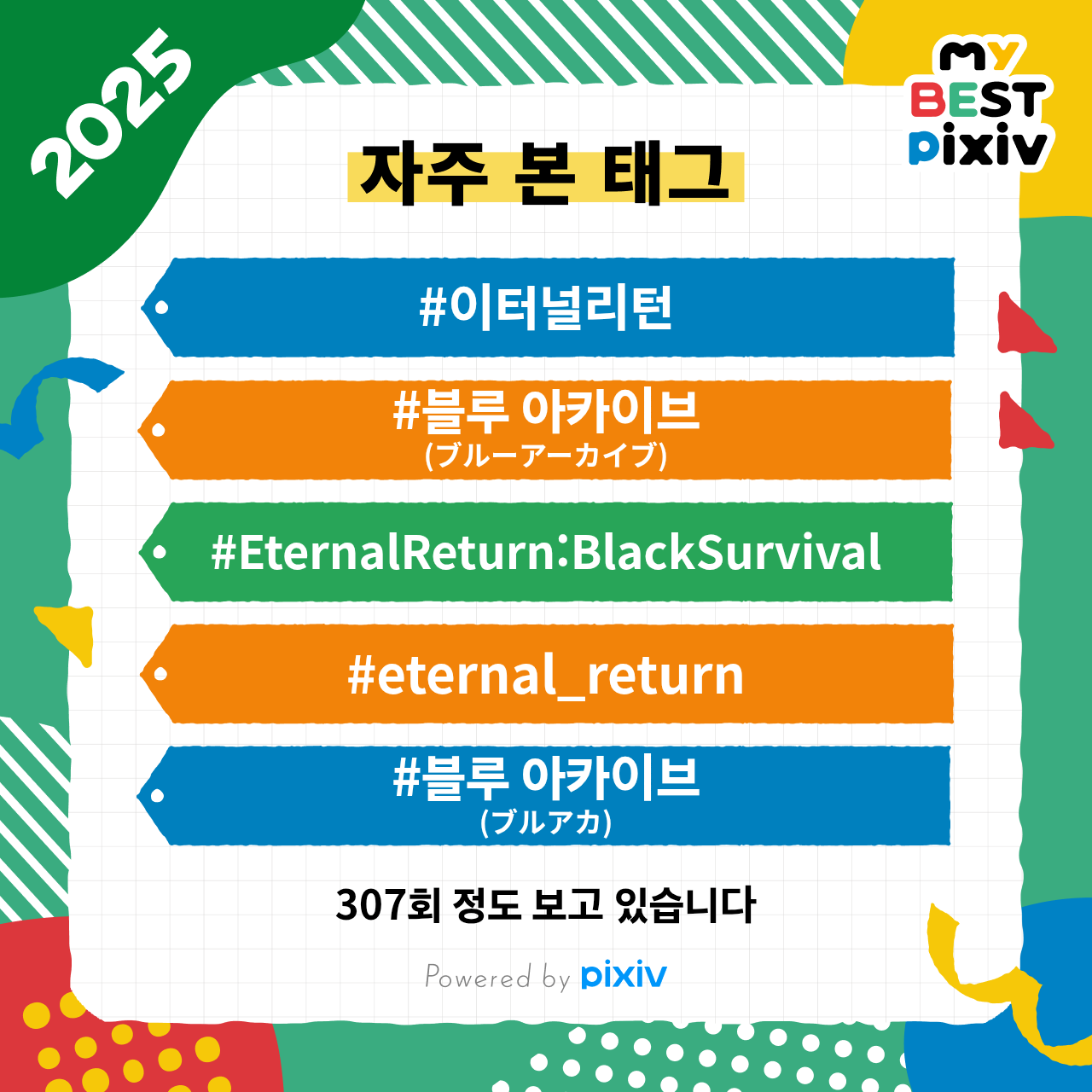 2025

MY BEST pixiv

자주 본 태그

#이터널리턴

#블루 아카이브
(ブルーアーカイブ)

#EternalReturn:BlackSurvival

#eternal_return

#블루 아카이브
(ブルアカ)

307회 정도 보고 있습니다

Powered by pixiv